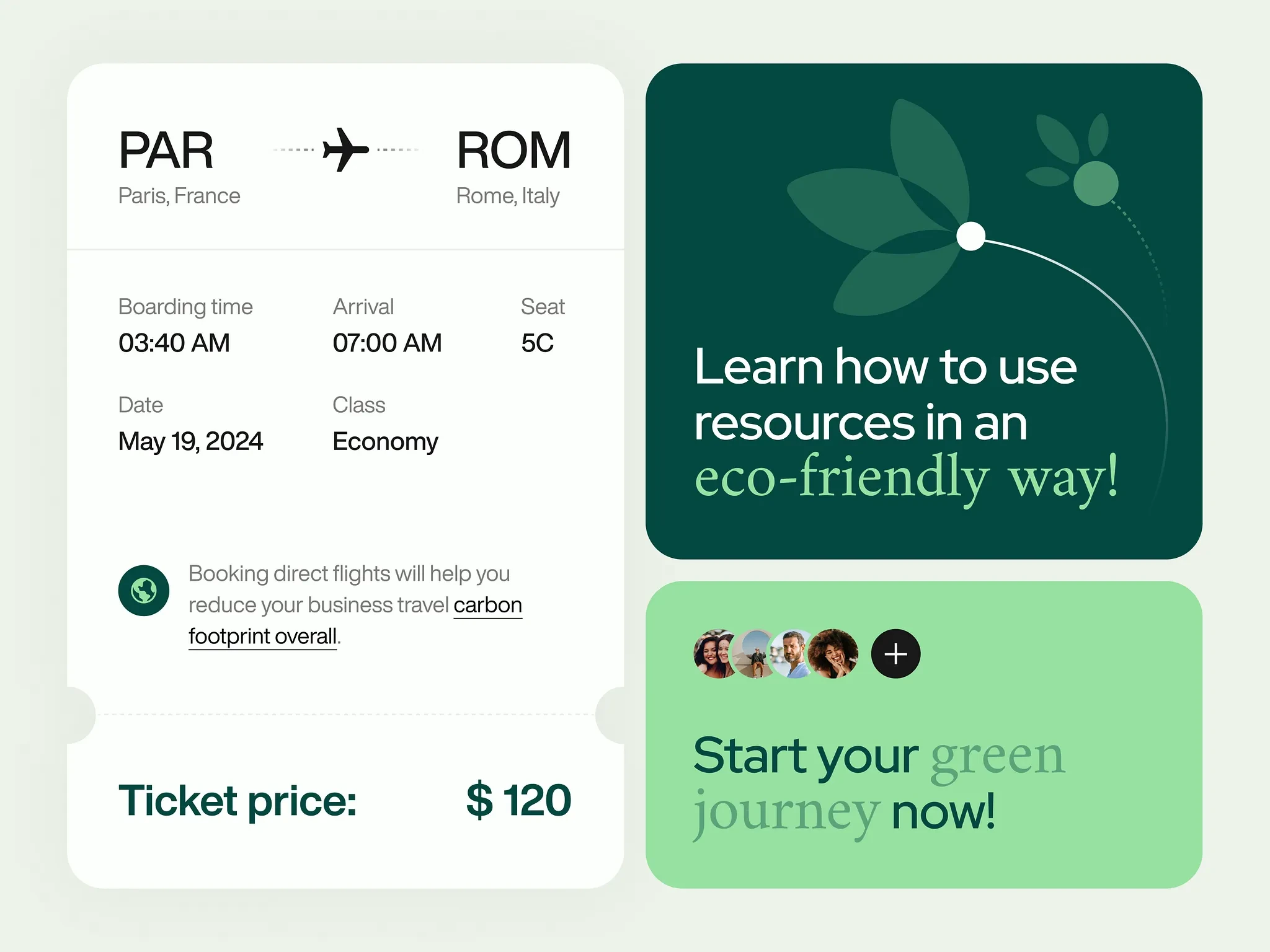 PAR
Paris, France

ROM
Rome, Italy

Boarding time
03:40 AM

Arrival
07:00 AM

Seat
5C

Date
May 19, 2024

Class
Economy

Booking direct flights will help you reduce your business travel carbon footprint overall.

Ticket price: $ 120

Learn how to use resources in an eco-friendly way!

+

Start your green journey now!